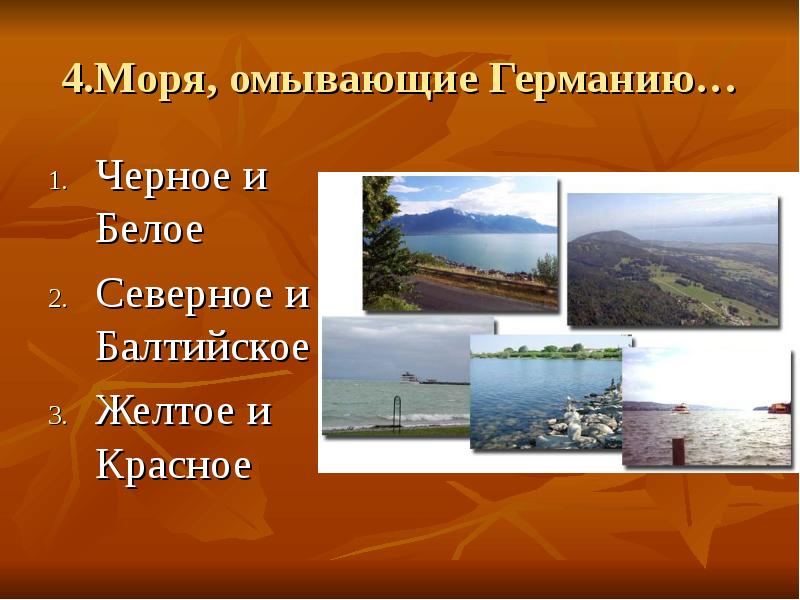 4.Моря, омывающие Германию…

1. Черное и Белое
2. Северное и Балтийское
3. Желтое и Красное